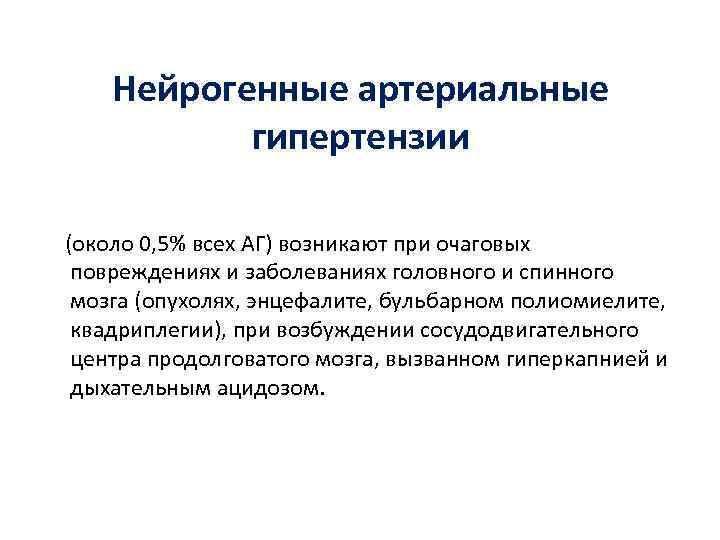 Нейрогенные артериальные гипертензии

(около 0,5% всех АГ) возникают при очаговых повреждениях и заболеваниях головного и спинного мозга (опухолях, энцефалите, бульбарном полиомиелите, квадриплегии), при возбуждении сосудодвигательного центра продолговатого мозга, вызванном гиперкапнией и дыхательным ацидозом.